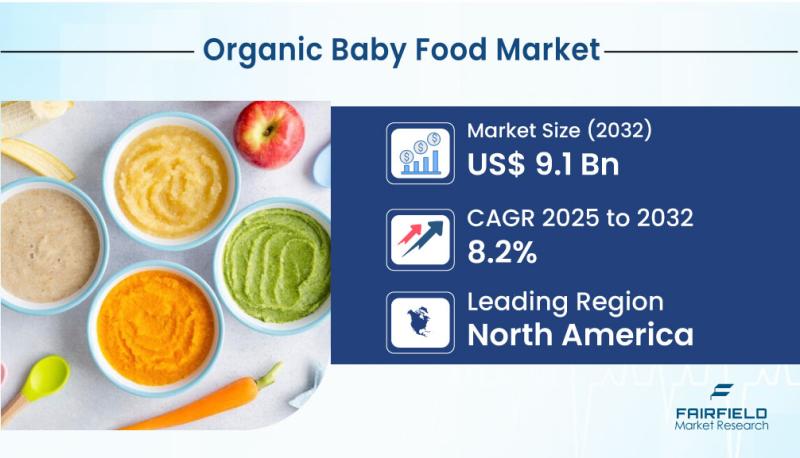 Organic Baby Food Market

Market Size (2032)
US$ 9.1 Bn

CAGR 2025 to 2032
8.2%

Leading Region
North America

FAIRFIELD
Market Research